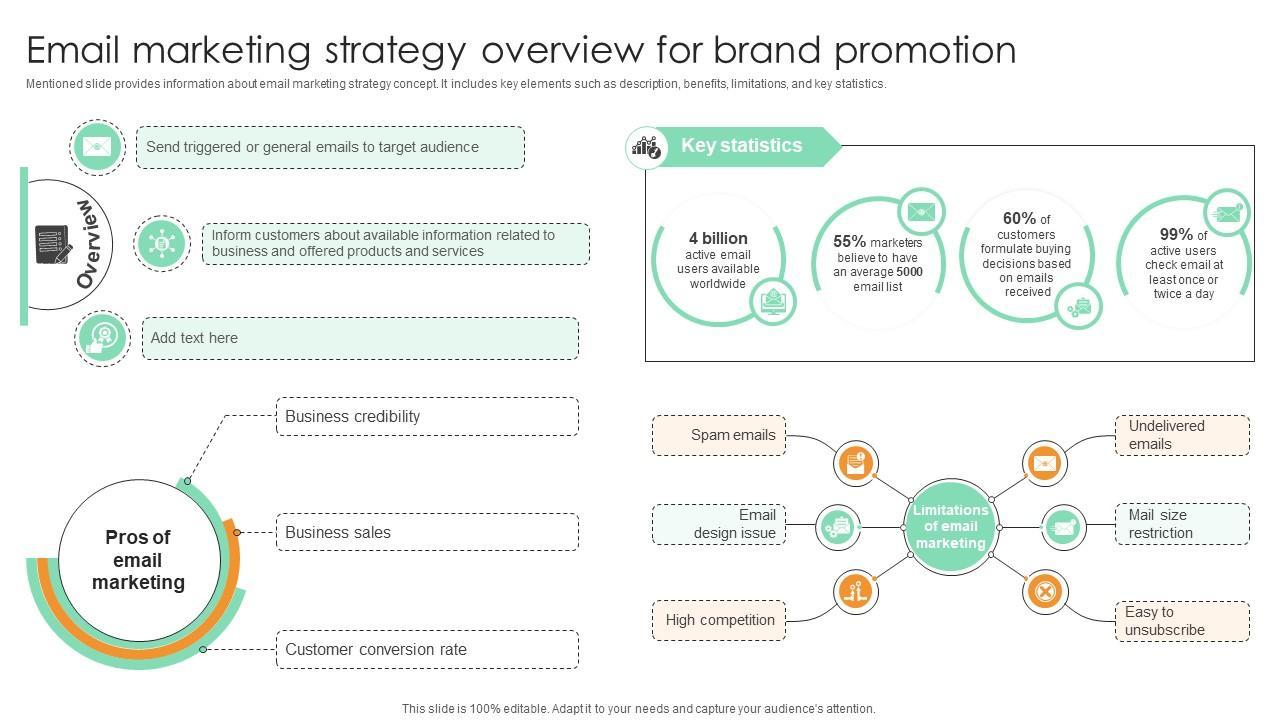 Email marketing strategy overview for brand promotion

Mentioned slide provides information about email marketing strategy concept. It includes key elements such as description, benefits, limitations, and key statistics.

Overview

Send triggered or general emails to target audience

Inform customers about available information related to business and offered products and services

Add text here

Key statistics

4 billion active email users available worldwide

55% marketers believe to have an average 5000 email list

60% of customers formulate buying decisions based on emails received

99% of active users check email at least once or twice a day

Pros of email marketing

Business credibility

Business sales

Customer conversion rate

Limitations of email marketing

Spam emails

Email design issue

High competition

Undelivered emails

Mail size restriction

Easy to unsubscribe

This slide is 100% editable. Adapt it to your needs and capture your audience's attention.